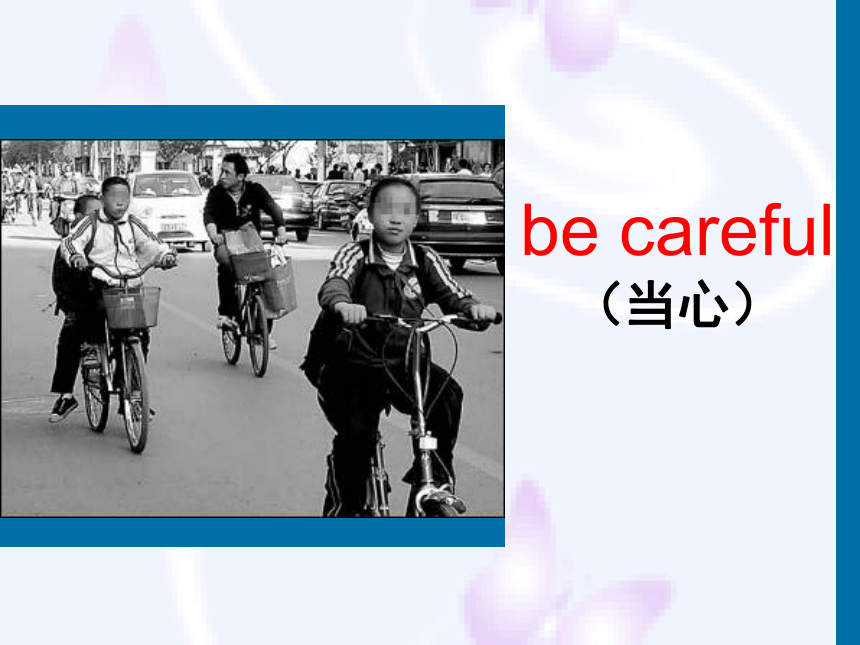 be careful
（当心）